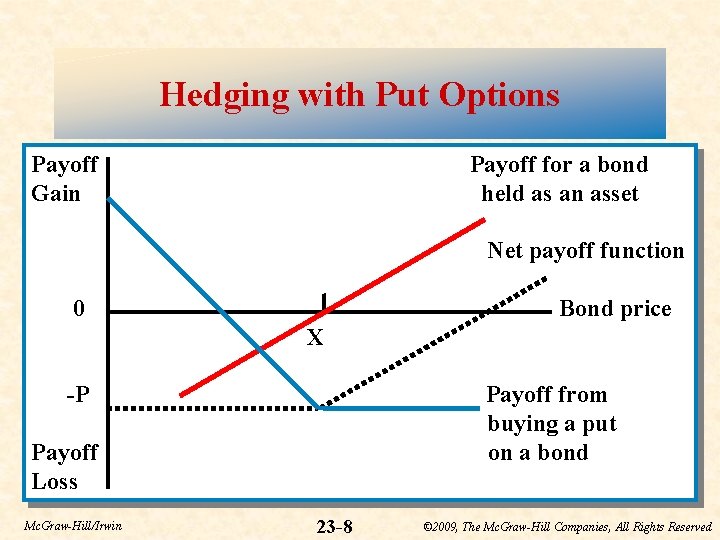 Hedging with Put Options

Payoff Gain

Payoff for a bond held as an asset

Net payoff function

0

Bond price

X

-P

Payoff from buying a put on a bond

Payoff Loss

McGraw-Hill/Irwin

23-8

©2009, The McGraw-Hill Companies, All Rights Reserved